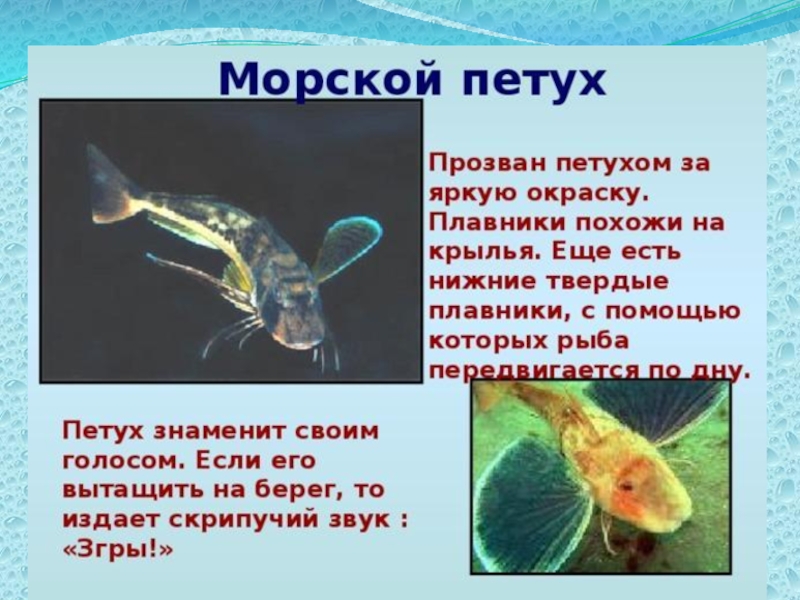 Морской петух

Прозван петухом за яркую окраску. Плавники похожи на крылья. Еще есть нижние твердые плавники, с помощью которых рыба передвигается по дну.

Петух знаменит своим голосом. Если его вытащить на берег, то издает скрипучий звук : «Згры!»